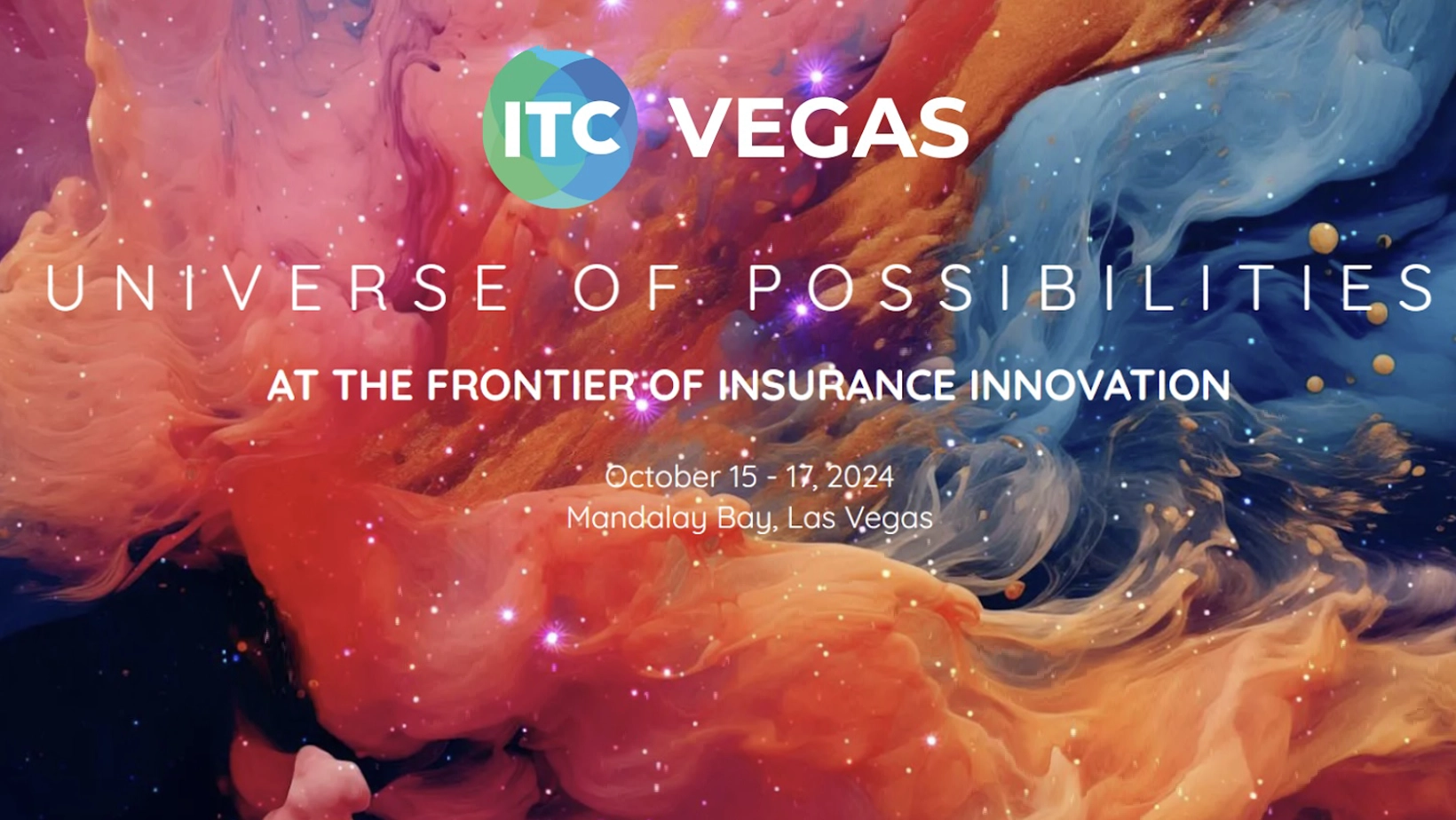 ITC VEGAS

UNIVERSE OF POSSIBILITIES

AT THE FRONTIER OF INSURANCE INNOVATION

October 15 - 17, 2024
Mandalay Bay, Las Vegas